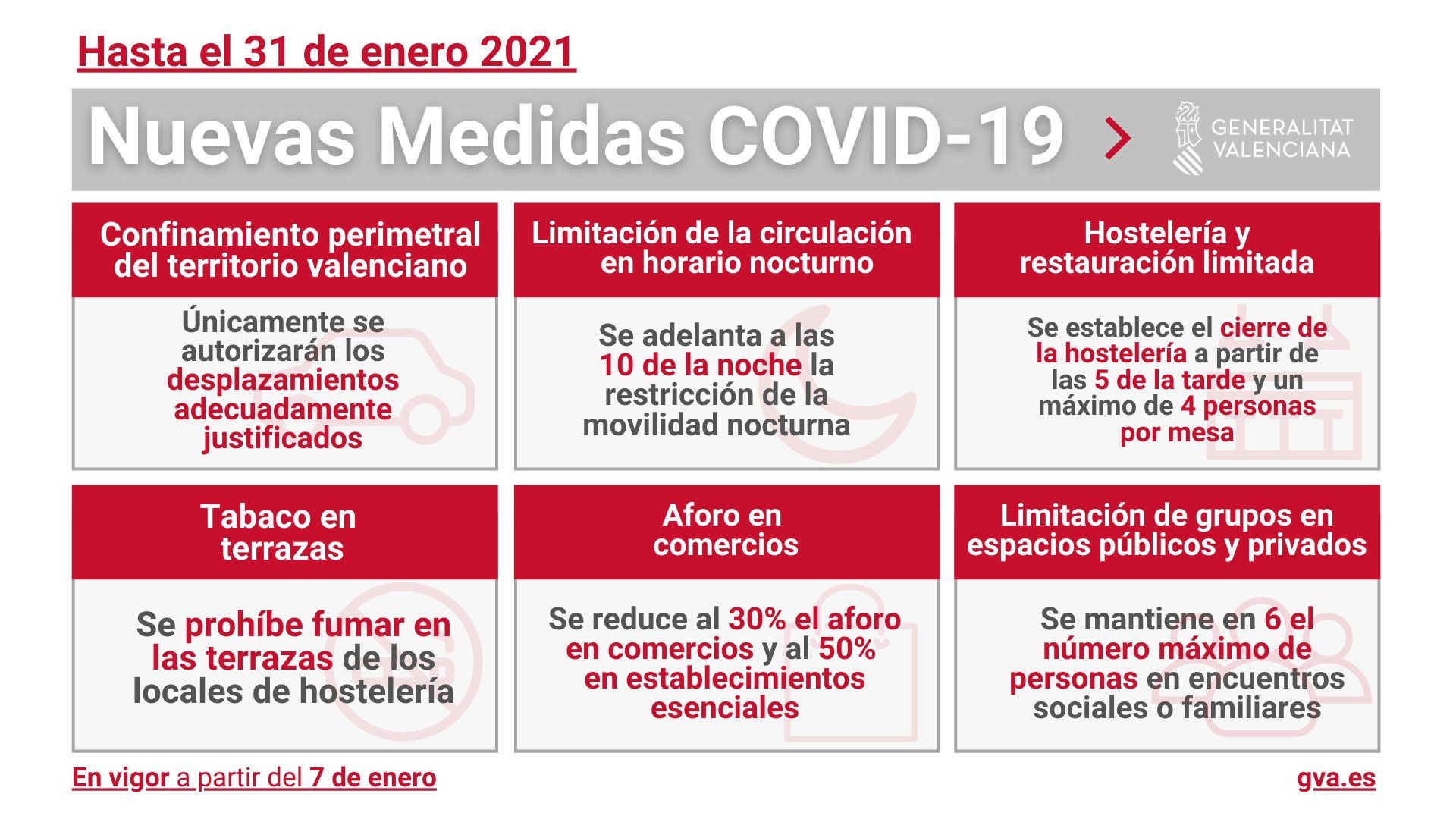 Hasta el 31 de enero 2021

Nuevas Medidas COVID-19

GENERALITAT VALENCIANA

Confinamiento perimetral del territorio valenciano

Únicamente se autorizarán los desplazamientos adecuadamente justificados

Limitación de la circulación en horario nocturno

Se adelanta a las 10 de la noche la restricción de la movilidad nocturna

Hostelería y restauración limitada

Se establece el cierre de la hostelería a partir de las 5 de la tarde y un máximo de 4 personas por mesa

Tabaco en terrazas

Se prohíbe fumar en las terrazas de los locales de hostelería

Aforo en comercios

Se reduce al 30% el aforo en comercios y al 50% en establecimientos esenciales

Limitación de grupos en espacios públicos y privados

Se mantiene en 6 el número máximo de personas en encuentros sociales o familiares

En vigor a partir del 7 de enero

gva.es